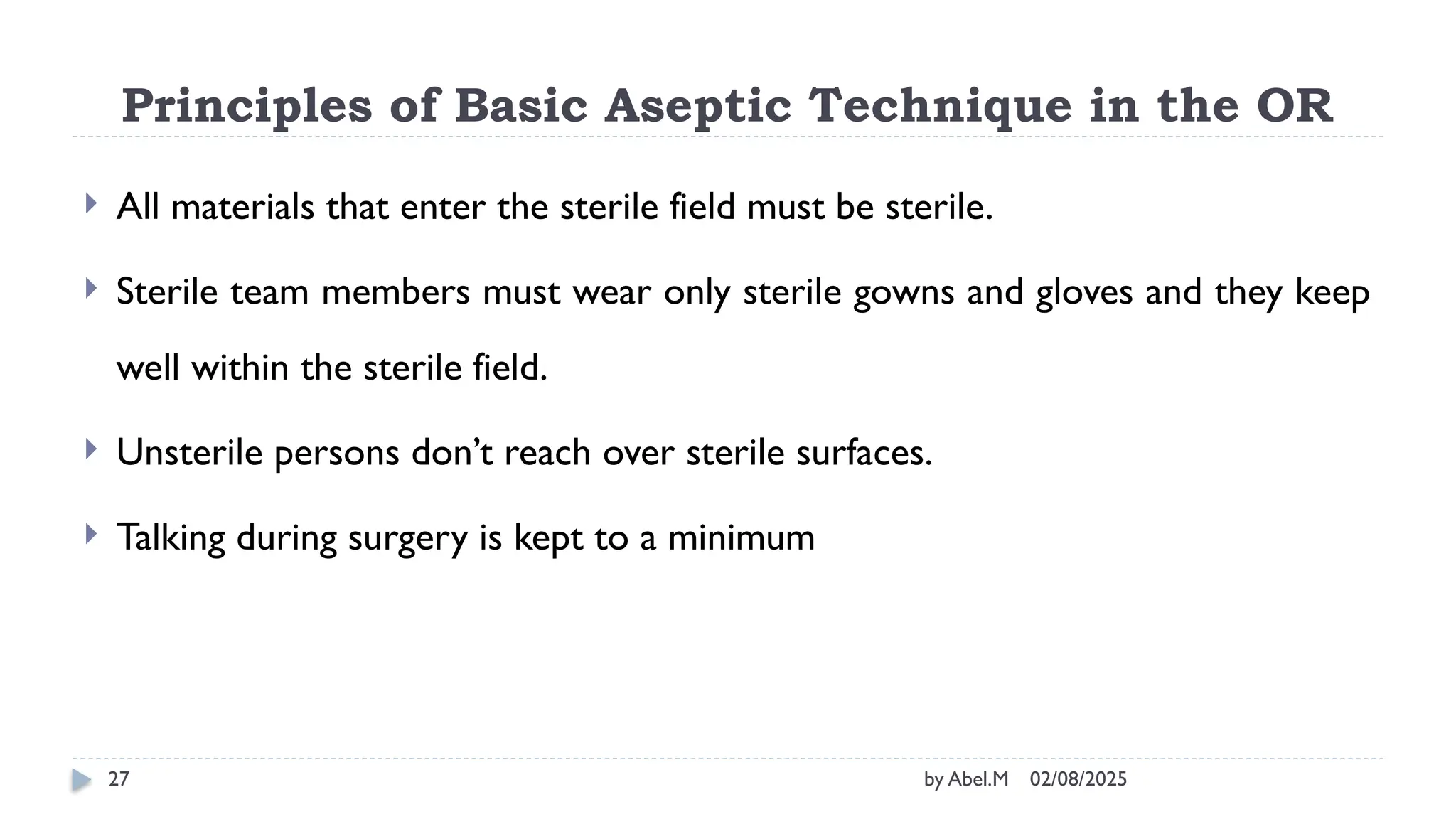 Principles of Basic Aseptic Technique in the OR

All materials that enter the sterile field must be sterile.

Sterile team members must wear only sterile gowns and gloves and they keep well within the sterile field.

Unsterile persons don’t reach over sterile surfaces.

Talking during surgery is kept to a minimum

27

by Abel.M 02/08/2025